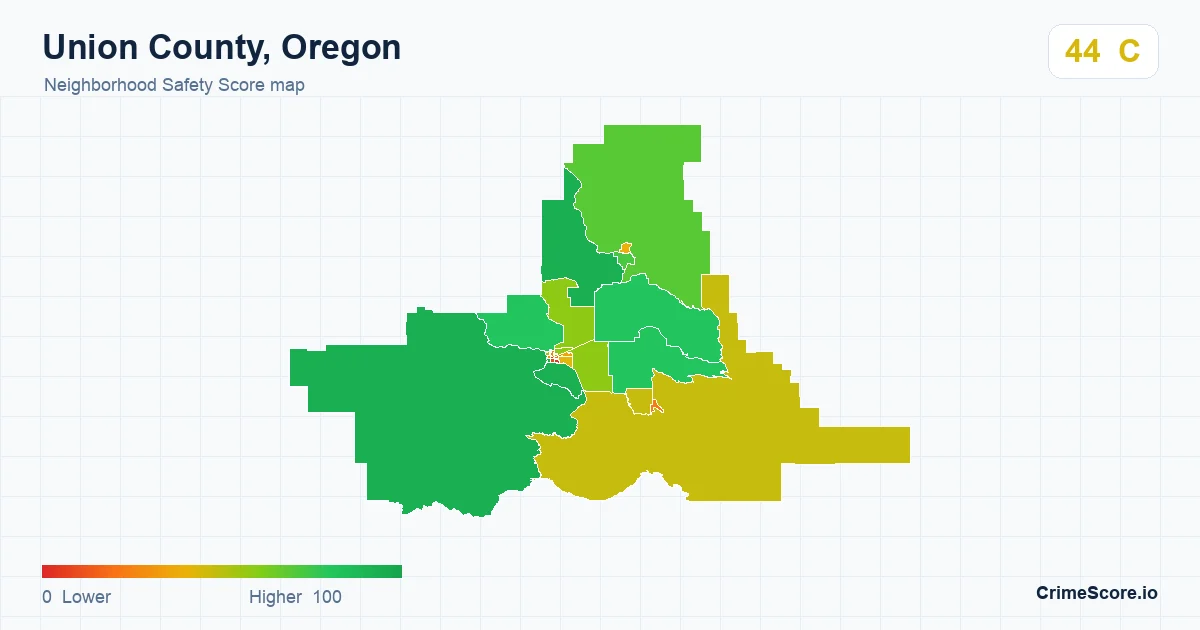 Union County, Oregon
Neighborhood Safety Score map

44 C

0 Lower
Higher 100

CrimeScore.io